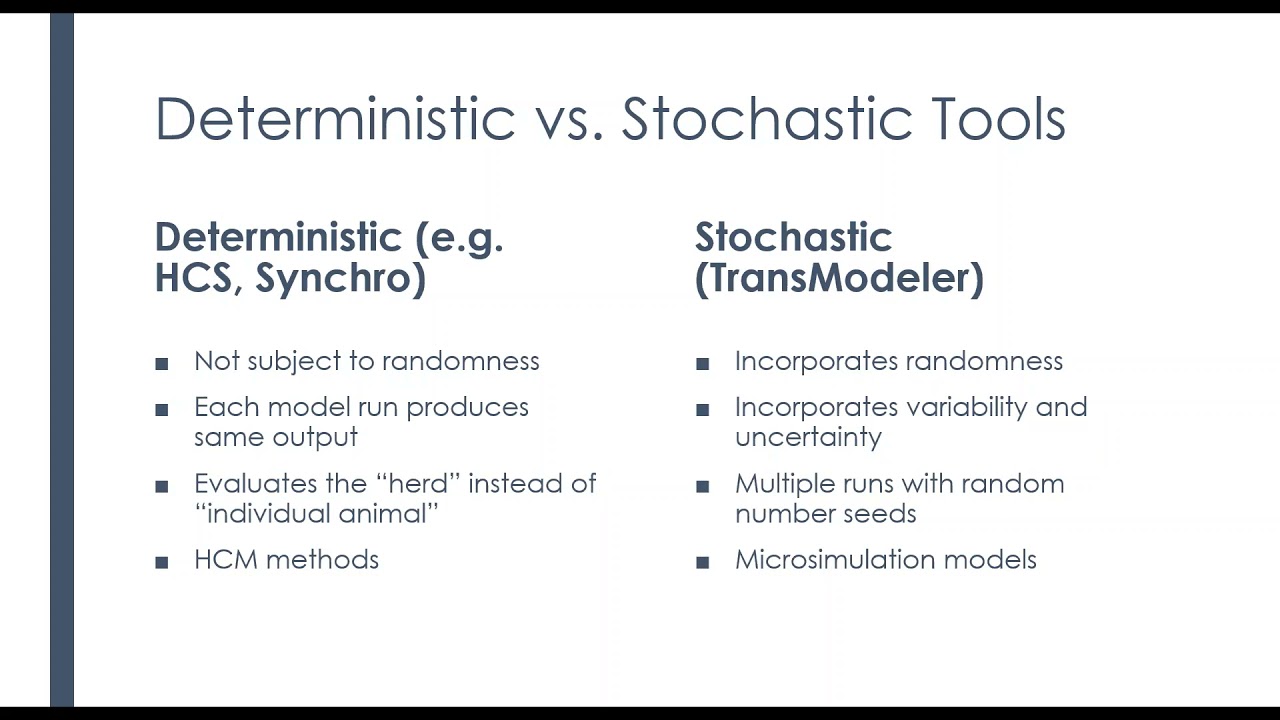 Deterministic vs. Stochastic Tools

Deterministic (e.g. HCS, Synchro)

■ Not subject to randomness

■ Each model run produces same output

■ Evaluates the “herd” instead of “individual animal”

■ HCM methods

Stochastic (TransModeler)

■ Incorporates randomness

■ Incorporates variability and uncertainty

■ Multiple runs with random number seeds

■ Microsimulation models